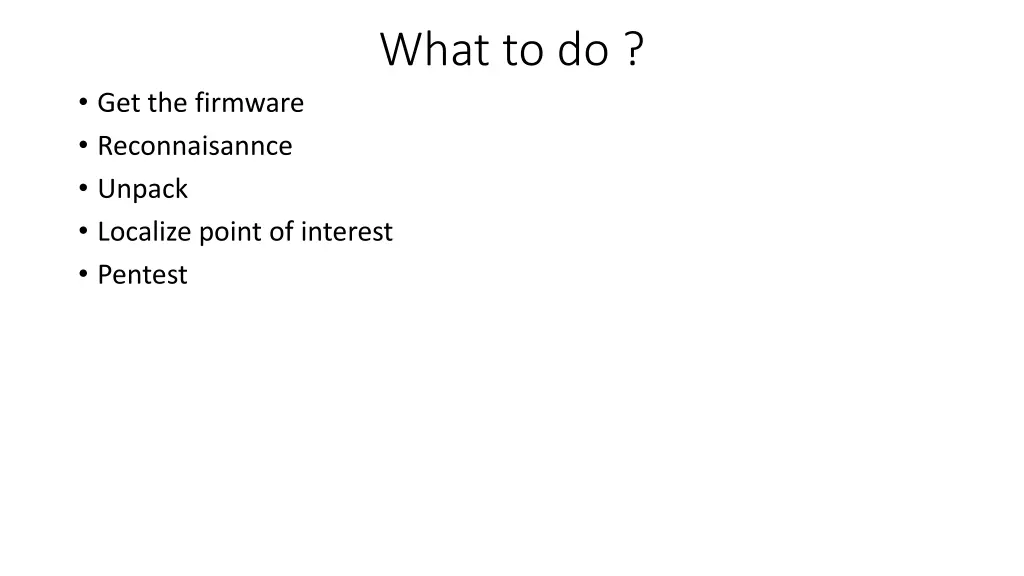 What to do ?

• Get the firmware
• Reconnaisannce
• Unpack
• Localize point of interest
• Pentest